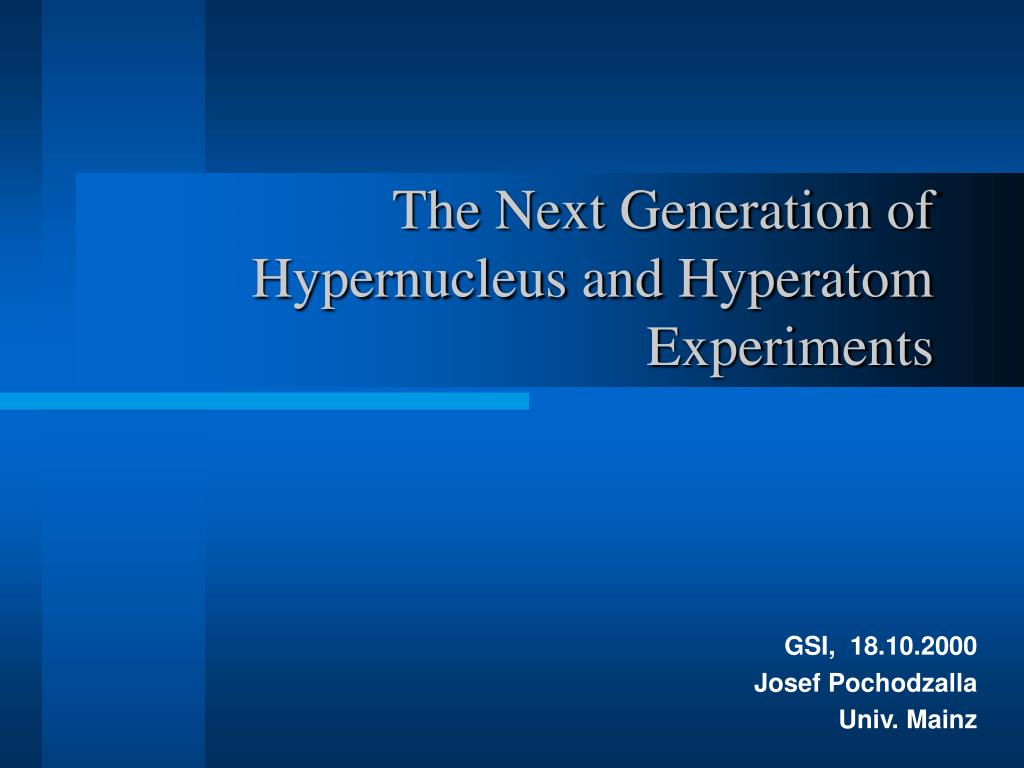 The Next Generation of Hypernucleus and Hyperatom Experiments

GSI, 18.10.2000
Josef Pochodzalla
Univ. Mainz